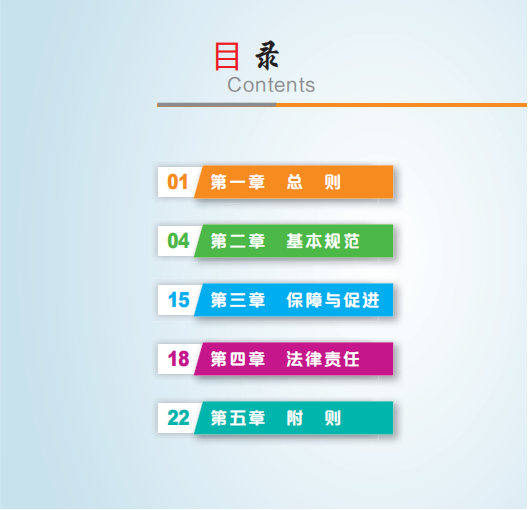 目 录
Contents

01 第一章 总 则

04 第二章 基本规范

15 第三章 保障与促进

18 第四章 法律责任

22 第五章 附 则